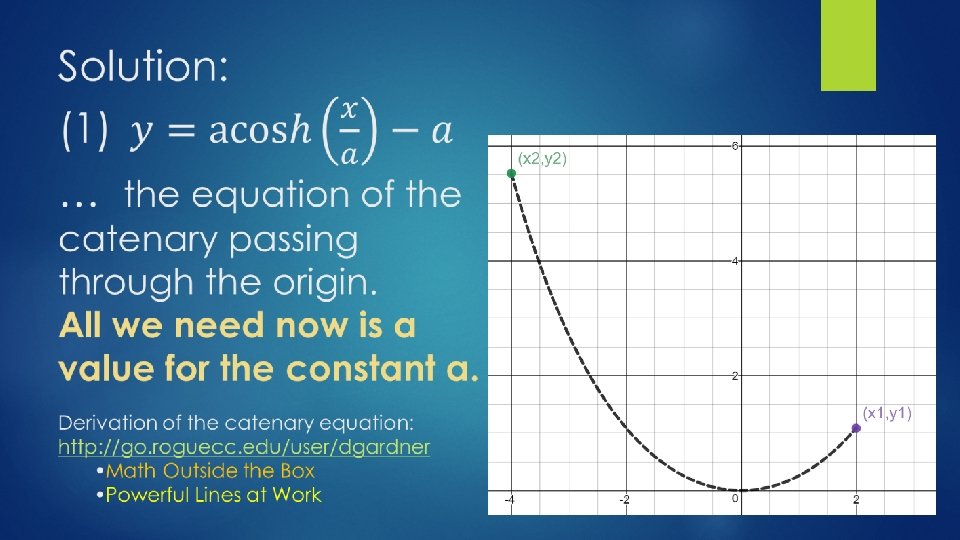 Solution:

(1) $y = a\cosh\left(\frac{x}{a}\right) - a$

… the equation of the catenary passing through the origin.

All we need now is a value for the constant a.

Derivation of the catenary equation:
http://go.roguecc.edu/user/dgardner
•Math Outside the Box
•Powerful Lines at Work

(x2,y2)
(x1,y1)
6
4
2
-4
-2
0
2